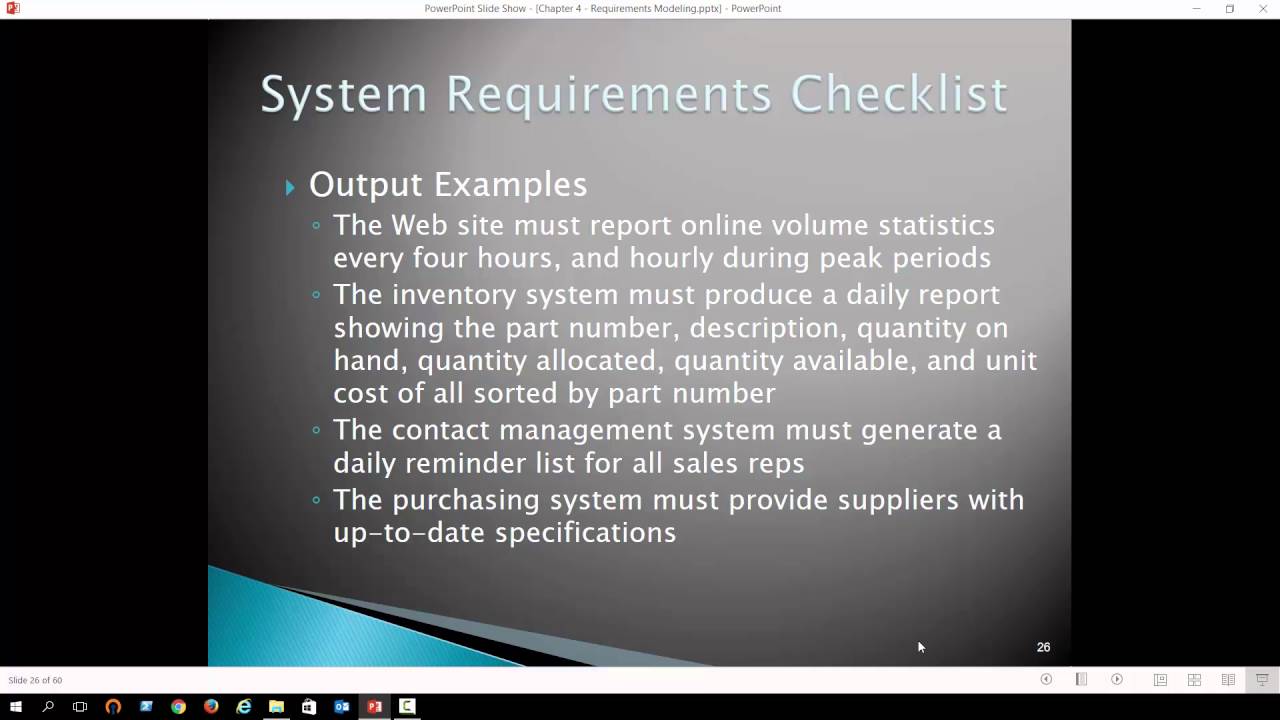 PowerPoint Slide Show - [Chapter 4 - Requirements Modeling.pptx] - PowerPoint

System Requirements Checklist

Output Examples
The Web site must report online volume statistics every four hours, and hourly during peak periods
The inventory system must produce a daily report showing the part number, description, quantity on hand, quantity allocated, quantity available, and unit cost of all sorted by part number
The contact management system must generate a daily reminder list for all sales reps
The purchasing system must provide suppliers with up-to-date specifications

26

Slide 26 of 60